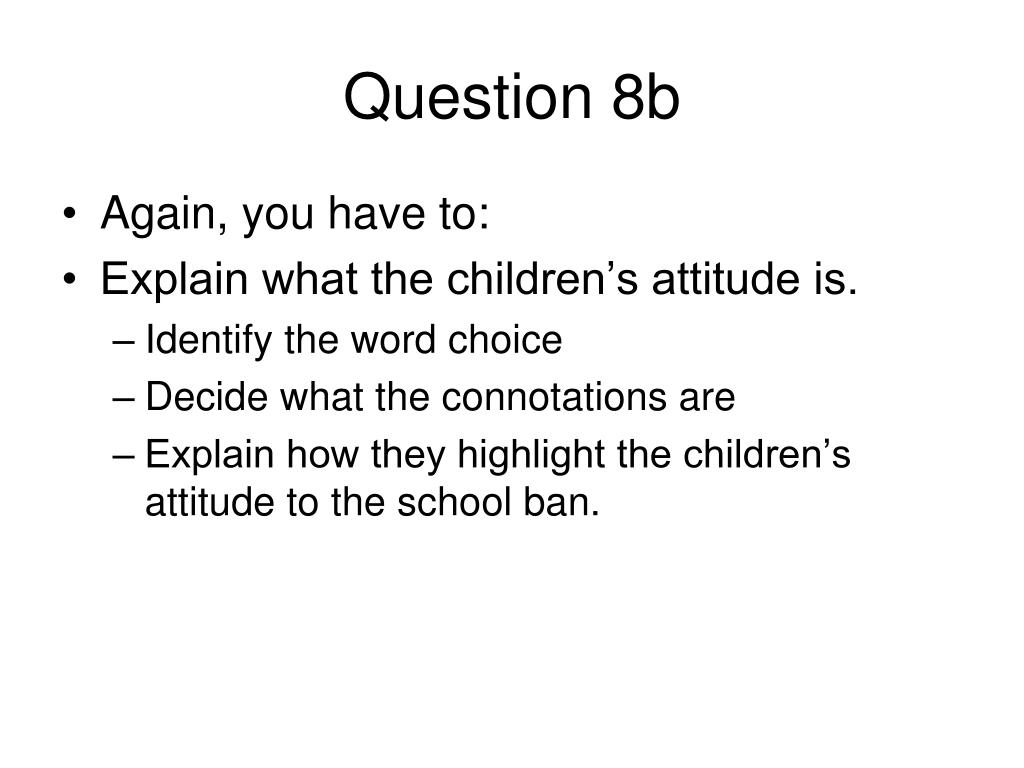 Question 8b

• Again, you have to:
• Explain what the children’s attitude is.
– Identify the word choice
– Decide what the connotations are
– Explain how they highlight the children’s attitude to the school ban.